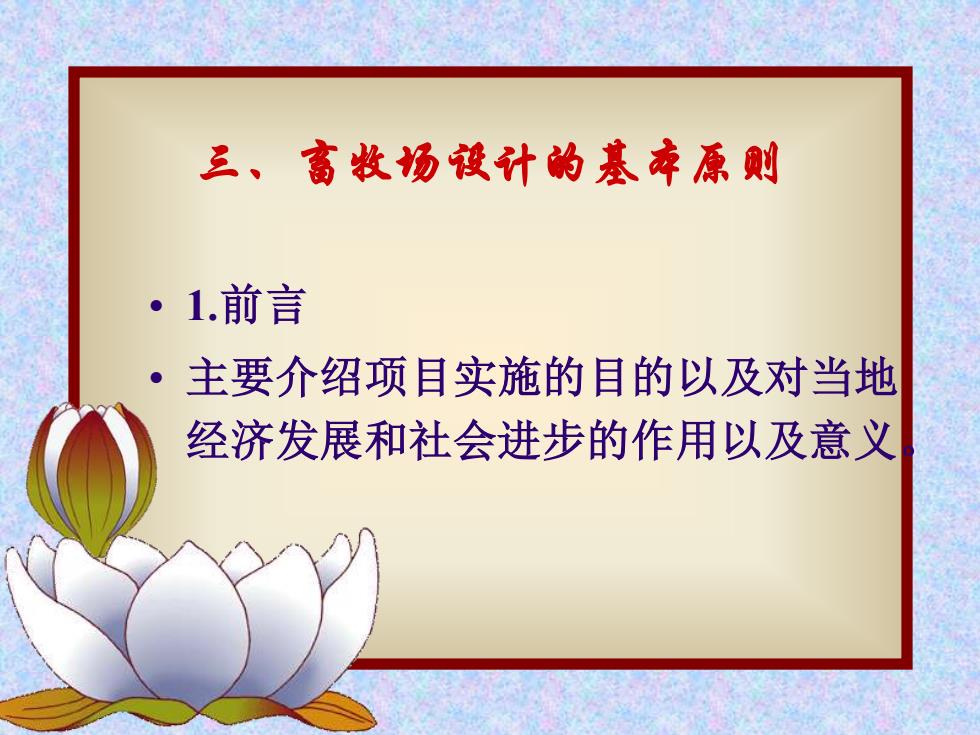 三、畜牧场设计的基本原则

• 1.前言
• 主要介绍项目实施的目的以及对当地经济发展和社会进步的作用以及意义。